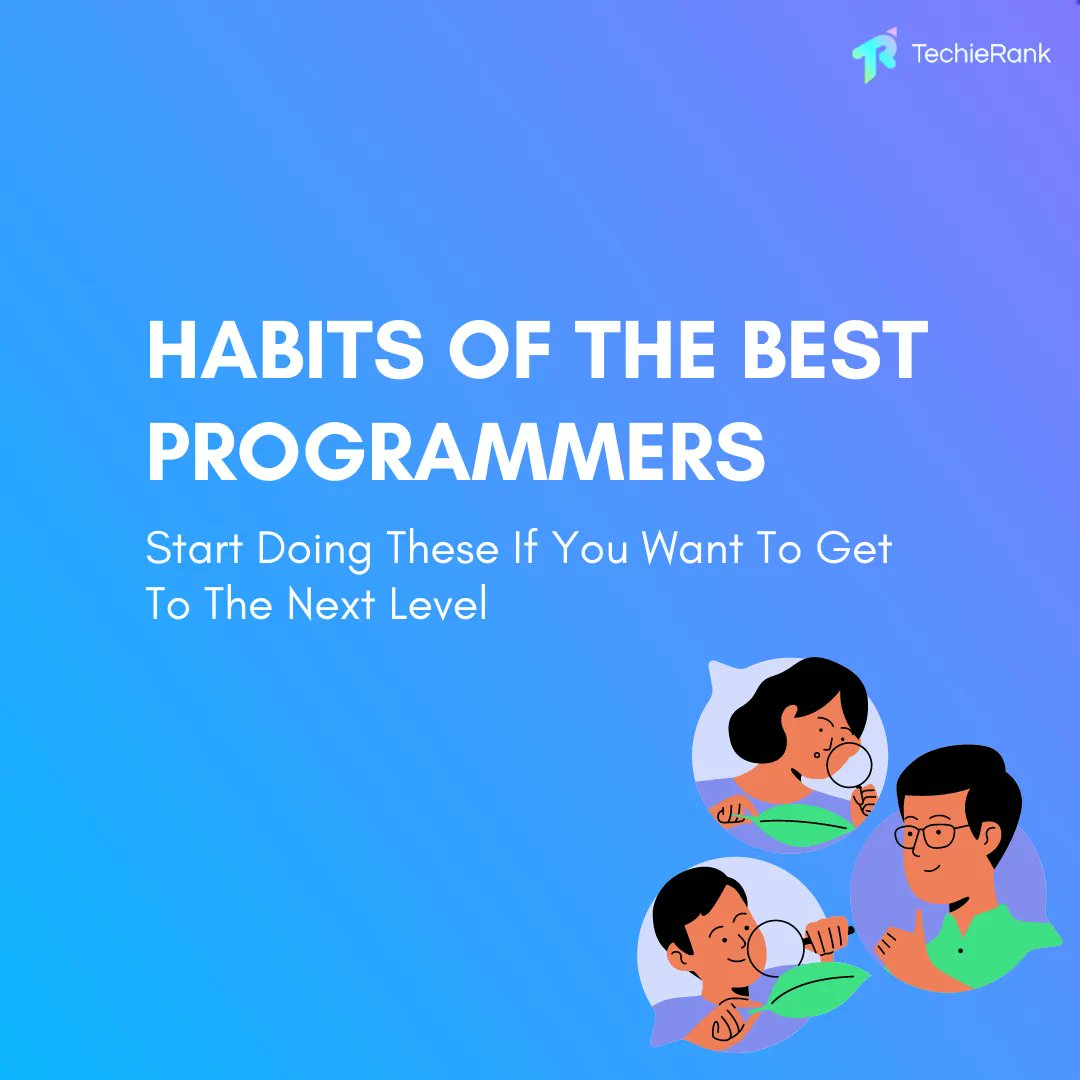 TechieRank

HABITS OF THE BEST PROGRAMMERS

Start Doing These If You Want To Get To The Next Level